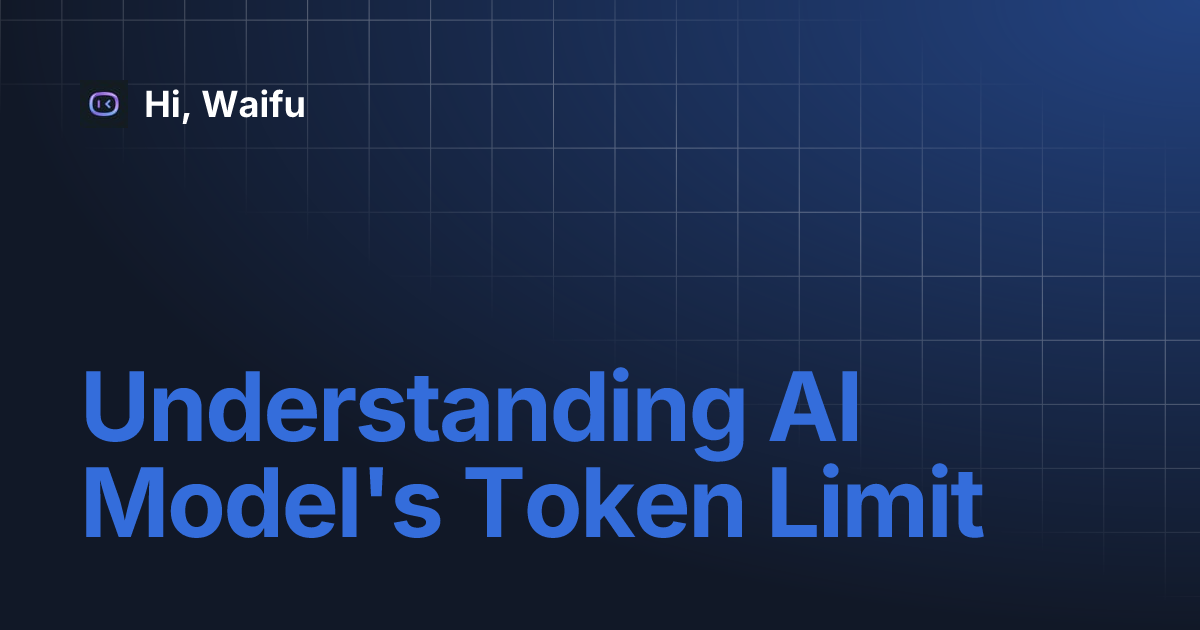 Hi, Waifu

Understanding AI Model's Token Limit